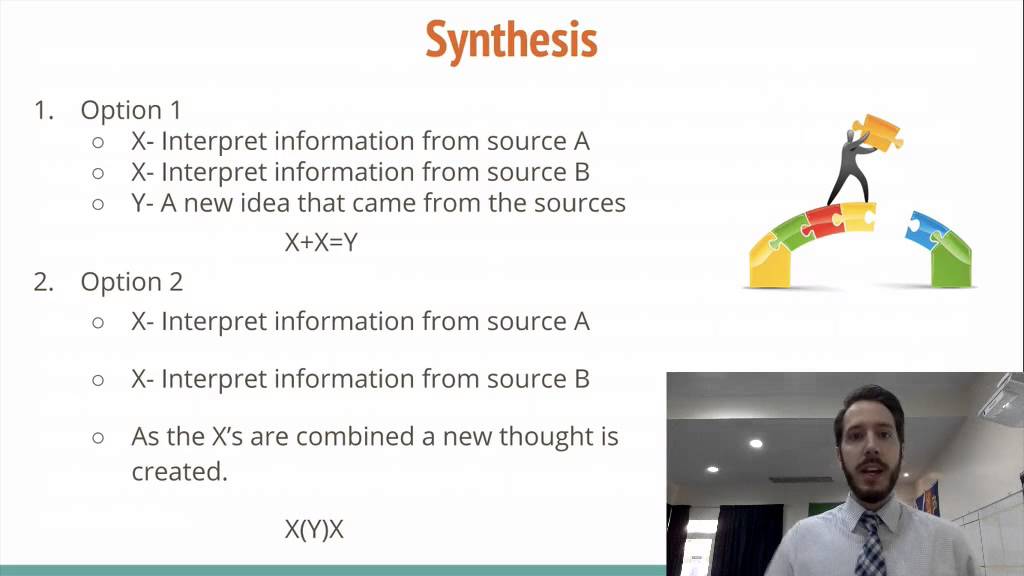 Synthesis

1. Option 1
   ○ X- Interpret information from source A
   ○ X- Interpret information from source B
   ○ Y- A new idea that came from the sources

X+X=Y

2. Option 2
   ○ X- Interpret information from source A
   ○ X- Interpret information from source B
   ○ As the X's are combined a new thought is created.

X(Y)X